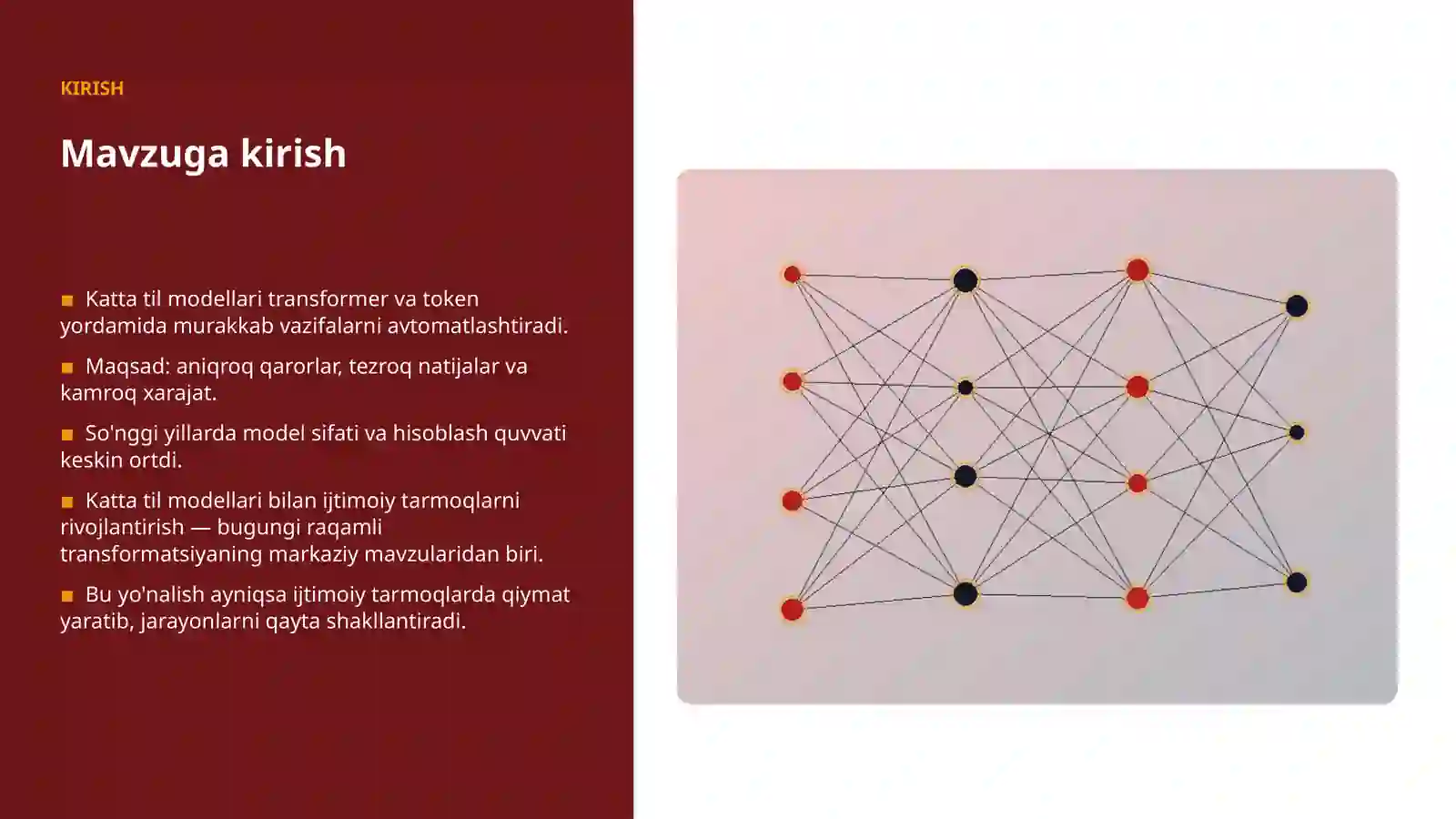 KIRISH

Mavzuga kirish

■ Katta til modellari transformer va token yordamida murakkab vazifalarni avtomatlashtiradi.

■ Maqsad: aniqroq qarorlar, tezroq natijalar va kamroq xarajat.

■ So'nggi yillarda model sifati va hisoblash quvvati keskin ortdi.

■ Katta til modellari bilan ijtimoiy tarmoqlarni rivojlantirish — bugungi raqamli transformatsiyaning markaziy mavzularidan biri.

■ Bu yo'nalish ayniqsa ijtimoiy tarmoqlarda qiymat yaratib, jarayonlarni qayta shakllantiradi.